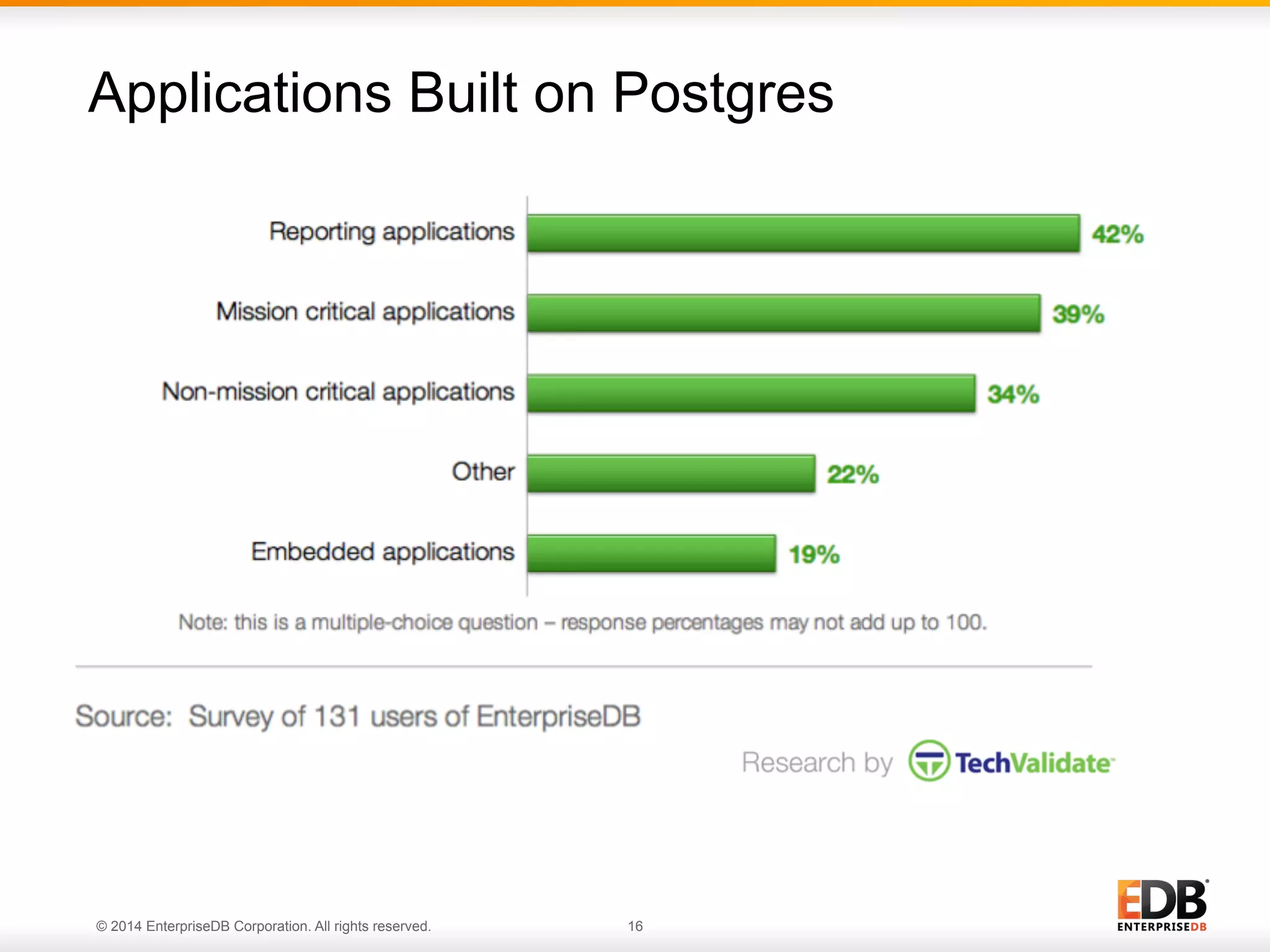 Applications Built on Postgres

Reporting applications 42%

Mission critical applications 39%

Non-mission critical applications 34%

Other 22%

Embedded applications 19%

Note: this is a multiple-choice question – response percentages may not add up to 100.

Source: Survey of 131 users of EnterpriseDB

Research by TechValidate

© 2014 EnterpriseDB Corporation. All rights reserved.

16

EDB
ENTERPRISEDB